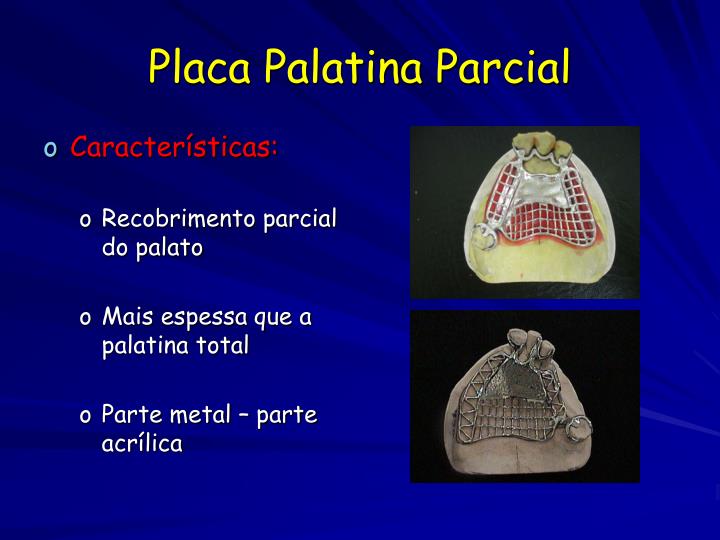 Placa Palatina Parcial

o Características:

o Recobrimento parcial do palato

o Mais espessa que a palatina total

o Parte metal – parte acrílica